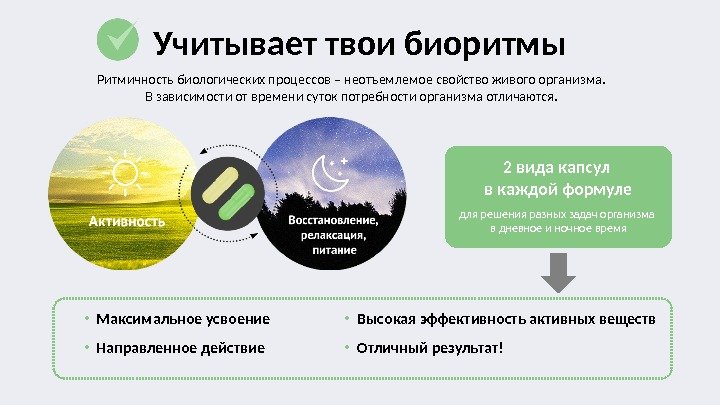 Учитывает твои биоритмы

Ритмичность биологических процессов – неотъемлемое свойство живого организма. В зависимости от времени суток потребности организма отличаются.

Активность

Восстановление, релаксация, питание

2 вида капсул в каждой формуле

для решения разных задач организма в дневное и ночное время

• Максимальное усвоение
• Направленное действие

• Высокая эффективность активных веществ
• Отличный результат!